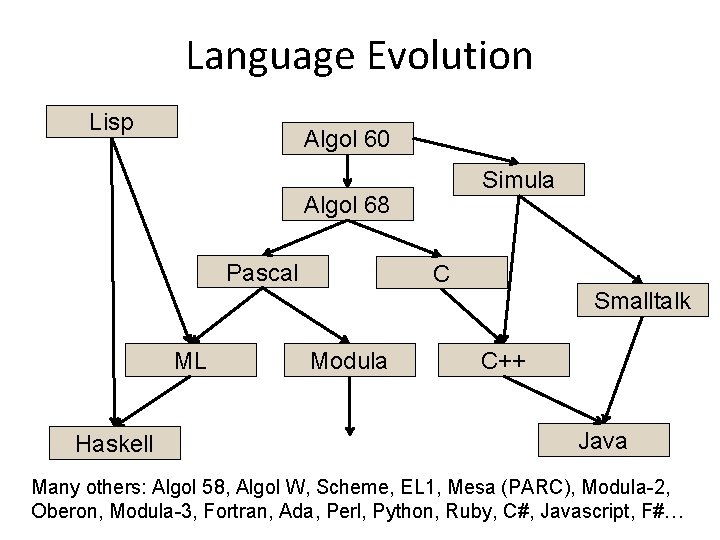 Language Evolution

Lisp

Algol 60

Simula

Algol 68

Pascal

C

Smalltalk

ML

Modula

C++

Haskell

Java

Many others: Algol 58, Algol W, Scheme, EL1, Mesa (PARC), Modula-2, Oberon, Modula-3, Fortran, Ada, Perl, Python, Ruby, C#, Javascript, F#…